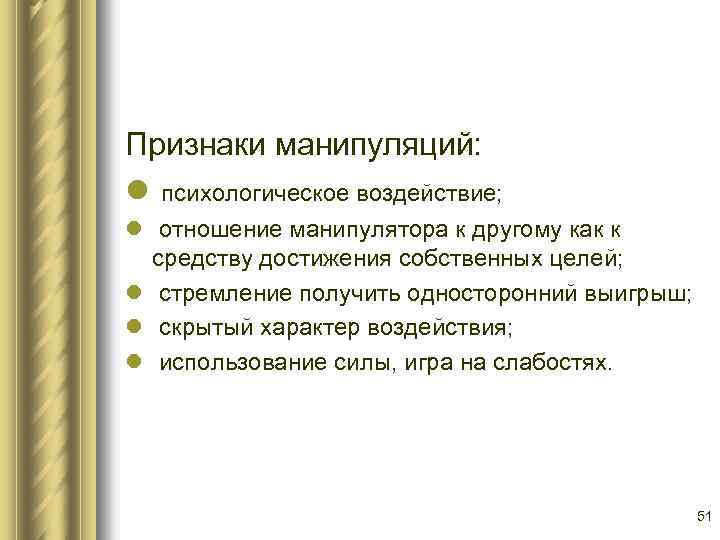 Признаки манипуляций:

- психологическое воздействие;
- отношение манипулятора к другому как к средству достижения собственных целей;
- стремление получить односторонний выигрыш;
- скрытый характер воздействия;
- использование силы, игра на слабостях.

51